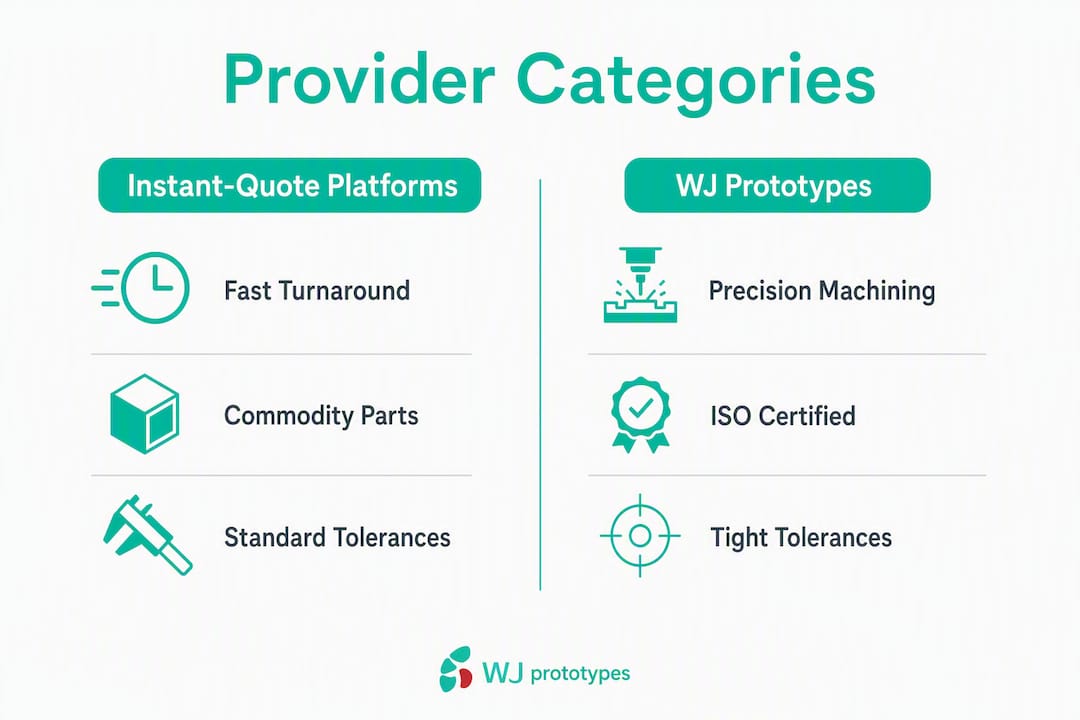 Provider Categories

Instant-Quote Platforms

Fast Turnaround

Commodity Parts

Standard Tolerances

WJ Prototypes

Precision Machining

ISO Certified

Tight Tolerances

WJ prototypes